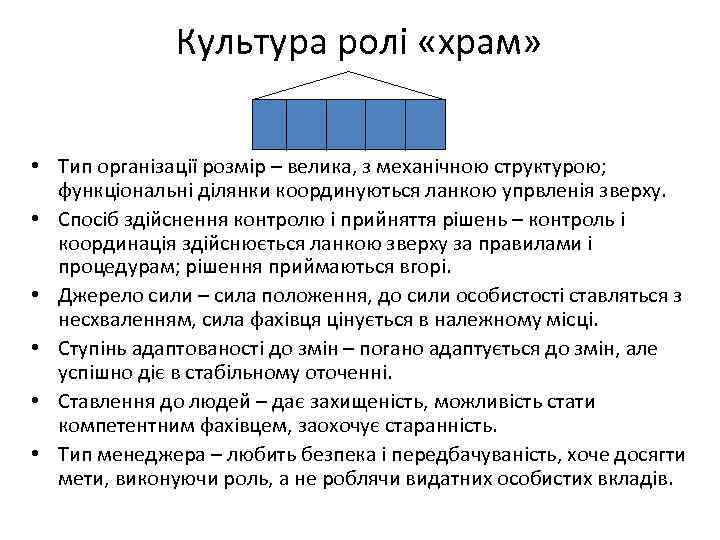 Культура ролі «храм»

• Тип організації розмір – велика, з механічною структурою; функціональні ділянки координуються ланкою упрвленія зверху.
• Спосіб здійснення контролю і прийняття рішень – контроль і координація здійснюється ланкою зверху за правилами і процедурам; рішення приймаються вгорі.
• Джерело сили – сила положення, до сили особистості ставляться з несхваленням, сила фахівця цінується в належному місці.
• Ступінь адаптованості до змін – погано адаптується до змін, але успішно діє в стабільному оточенні.
• Ставлення до людей – дає захищеність, можливість стати компетентним фахівцем, заохочує старанність.
• Тип менеджера – любить безпека і передбачуваність, хоче досягти мети, виконуючи роль, а не роблячи видатних особистих вкладів.